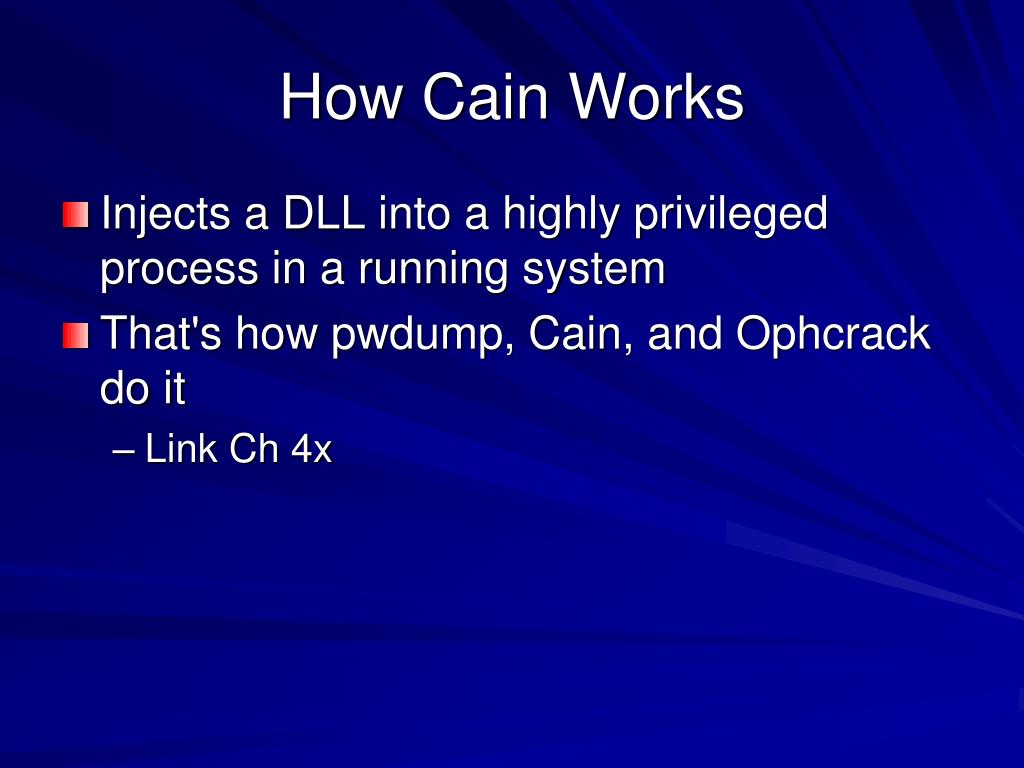 How Cain Works

Injects a DLL into a highly privileged process in a running system

That's how pwdump, Cain, and Ophcrack do it

– Link Ch 4x